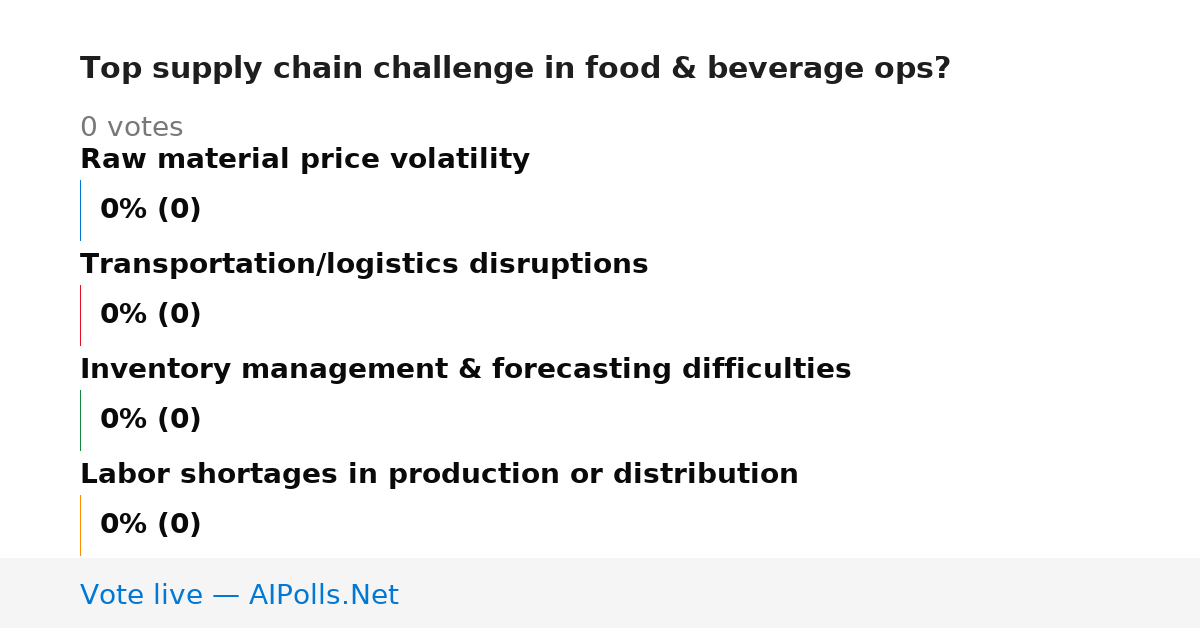 Top supply chain challenge in food & beverage ops?

0 votes

Raw material price volatility

0% (0)

Transportation/logistics disruptions

0% (0)

Inventory management & forecasting difficulties

0% (0)

Labor shortages in production or distribution

0% (0)

Vote live — AIPolls.Net